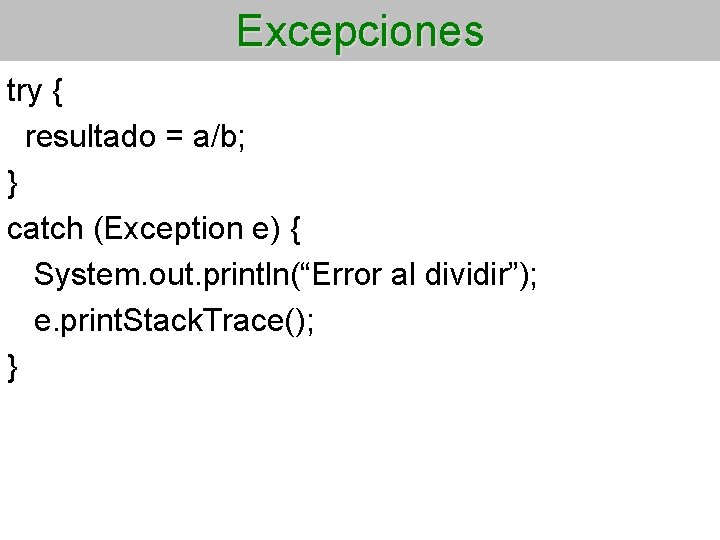 Excepciones

try {
 resultado = a/b;
}
catch (Exception e) {
  System.out.println(“Error al dividir”);
  e.printStackTrace();
}